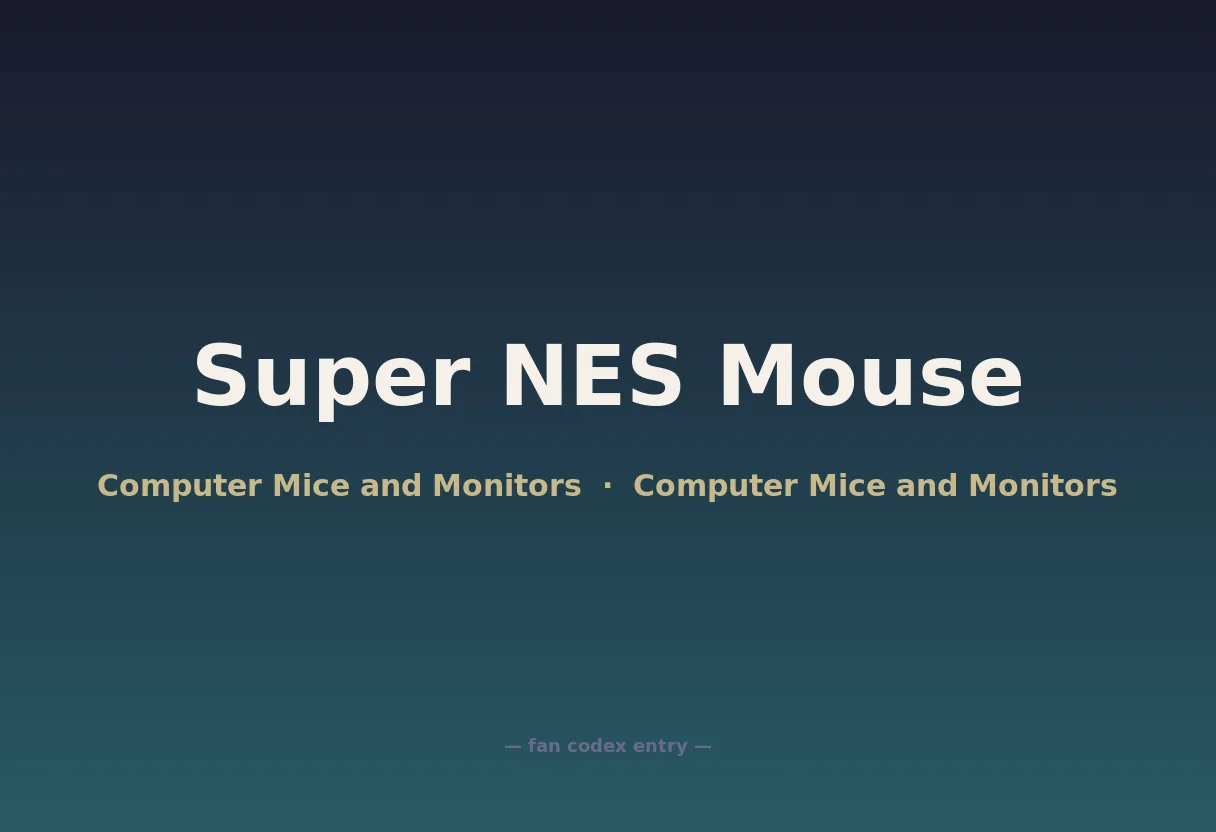 Super NES Mouse

Computer Mice and Monitors · Computer Mice and Monitors

— fan codex entry —